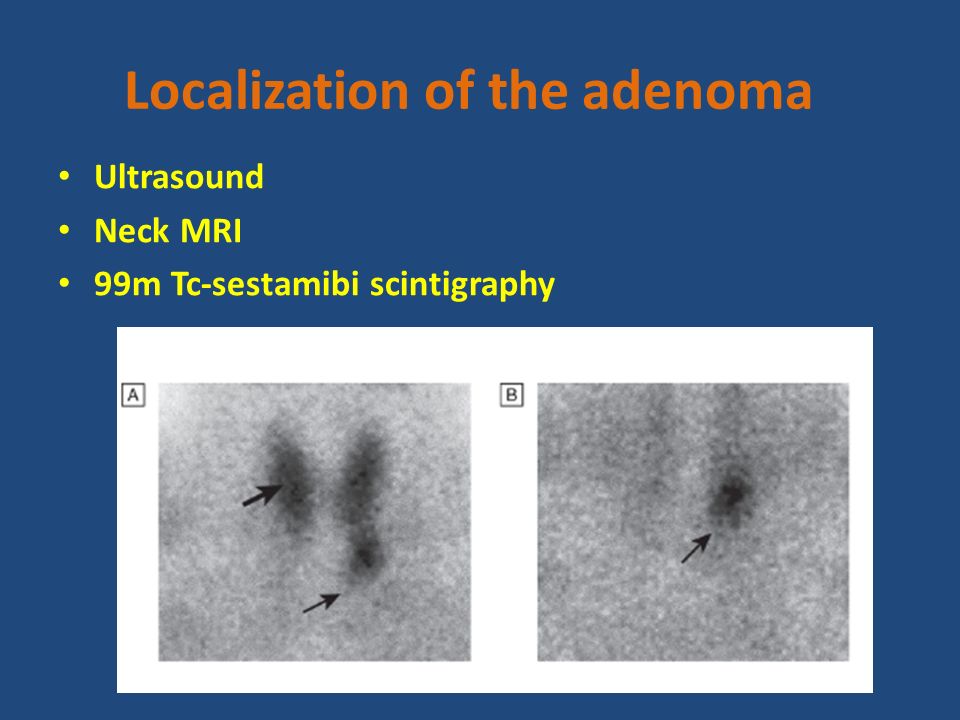 Localization of the adenoma

• Ultrasound
• Neck MRI
• 99m Tc-sestamibi scintigraphy

A

B